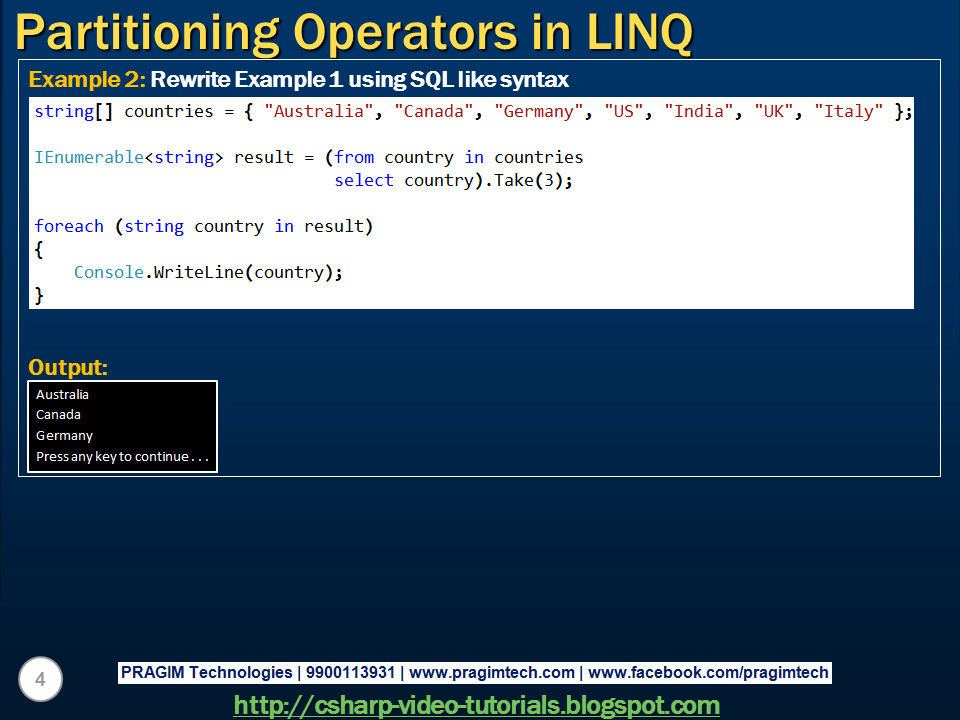 Partitioning Operators in LINQ

Example 2: Rewrite Example 1 using SQL like syntax

string[] countries = { "Australia", "Canada", "Germany", "US", "India", "UK", "Italy" };

IEnumerable<string> result = (from country in countries
select country).Take(3);

foreach (string country in result)
{
Console.WriteLine(country);
}

Output:

Australia
Canada
Germany
Press any key to continue . . .

4

PRAGIM Technologies | 9900113931 | www.pragimtech.com | www.facebook.com/pragimtech

http://csharp-video-tutorials.blogspot.com